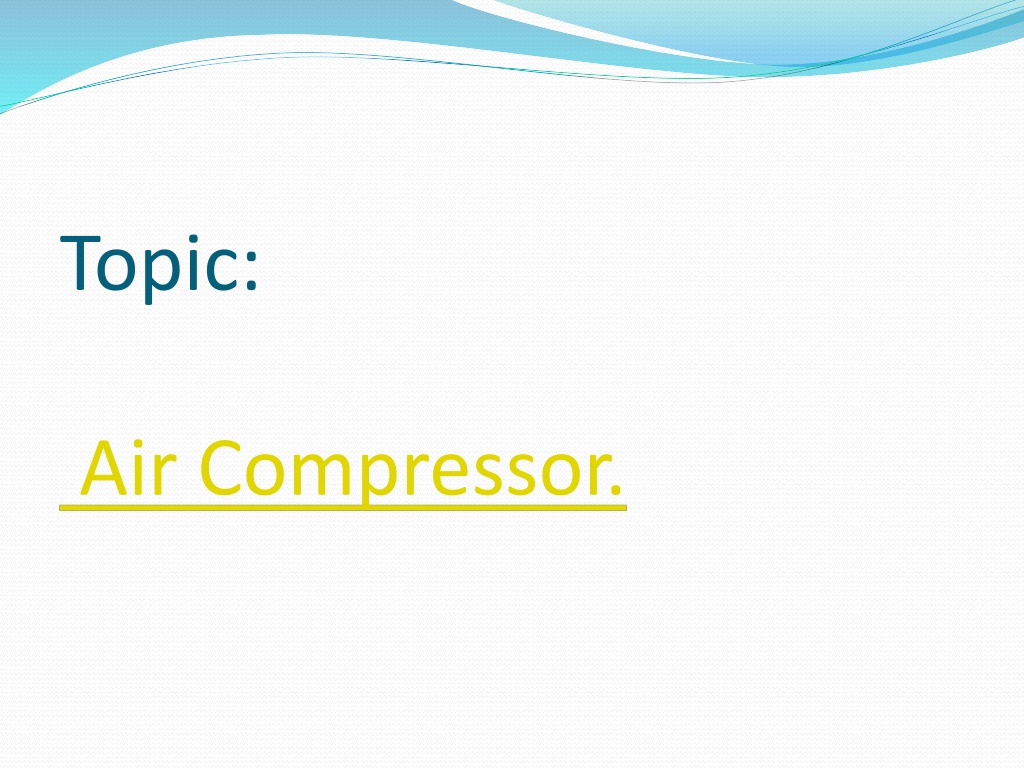 Topic:

Air Compressor.